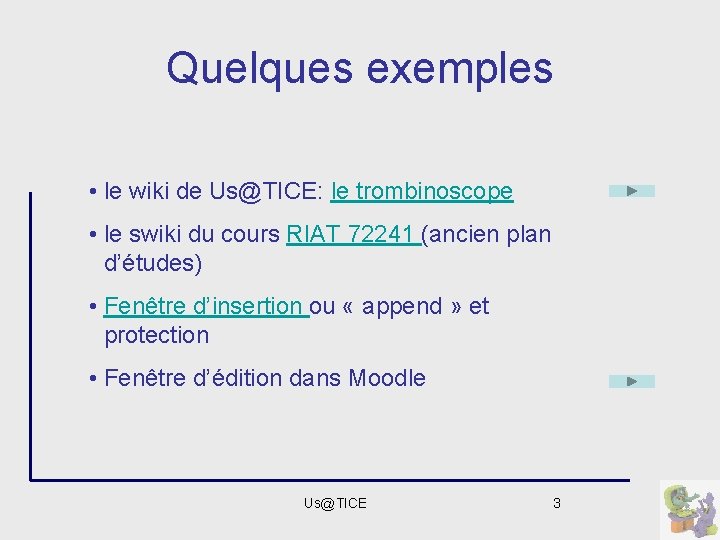 Quelques exemples

• le wiki de Us@TICE: le trombinoscope

• le swiki du cours RIAT 72241 (ancien plan d'études)

• Fenêtre d'insertion ou « append » et protection

• Fenêtre d'édition dans Moodle

Us@TICE

3